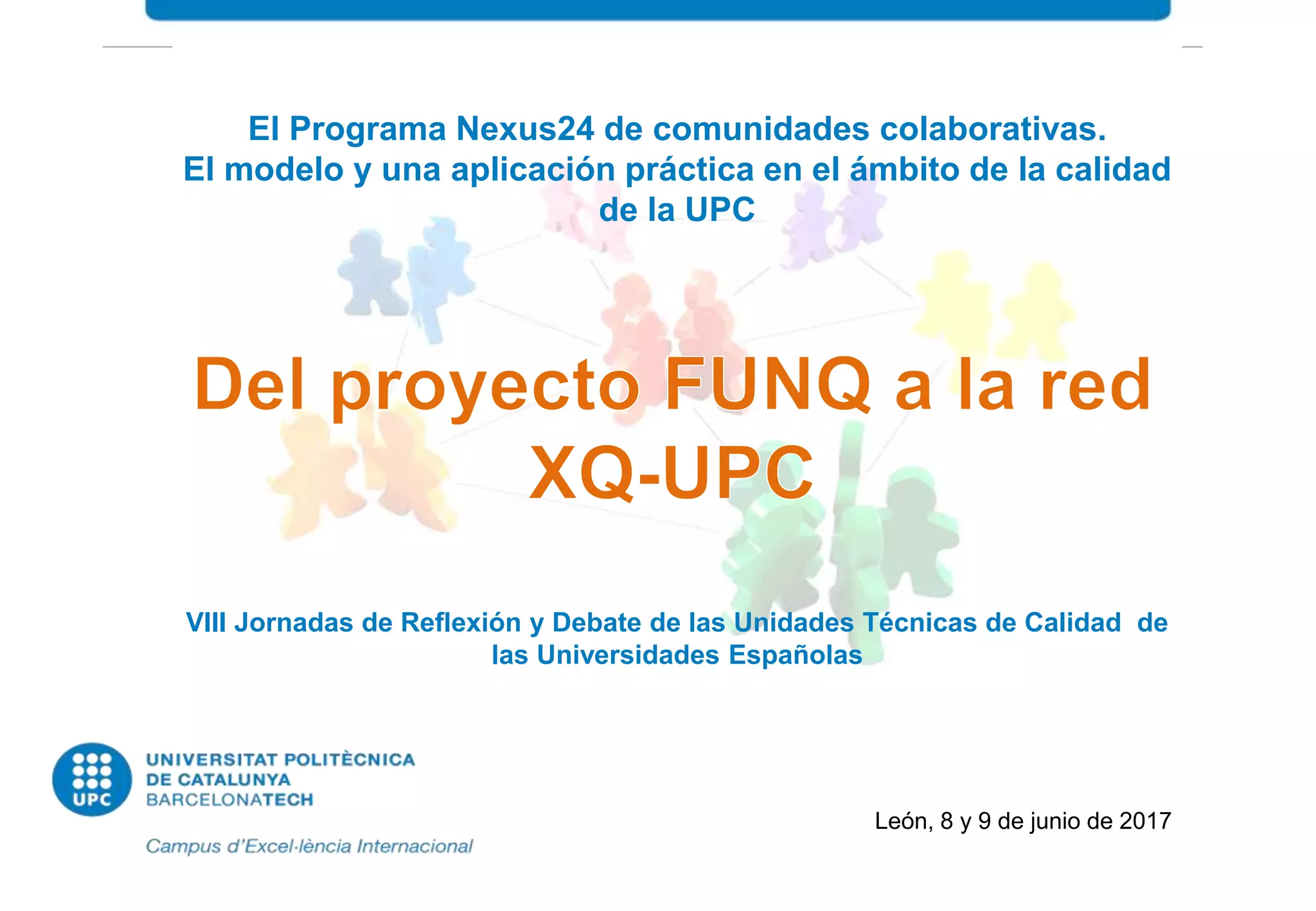 El Programa Nexus24 de comunidades colaborativas.
El modelo y una aplicación práctica en el ámbito de la calidad de la UPC

Del proyecto FUNQ a la red XQ-UPC

VIII Jornadas de Reflexión y Debate de las Unidades Técnicas de Calidad de las Universidades Españolas

UPC
UNIVERSITAT POLITÈCNICA DE CATALUNYA BARCELONATECH

Campus d'Excel·lència Internacional

León, 8 y 9 de junio de 2017